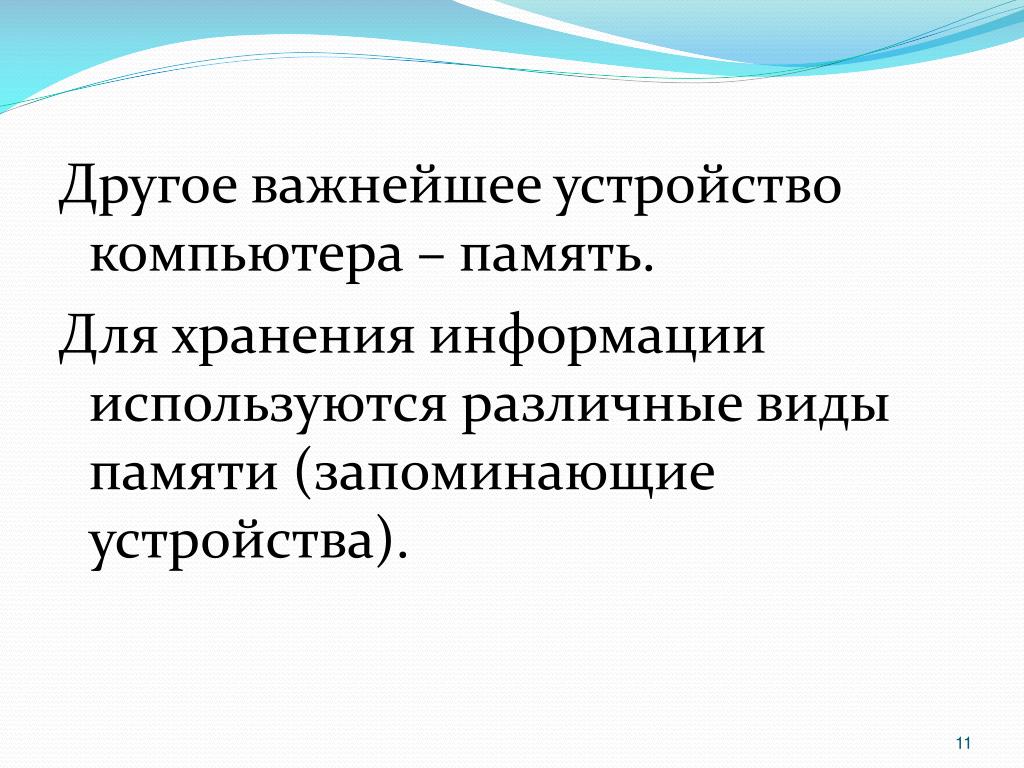 Другое важнейшее устройство компьютера – память.

Для хранения информации используются различные виды памяти (запоминающие устройства).

11